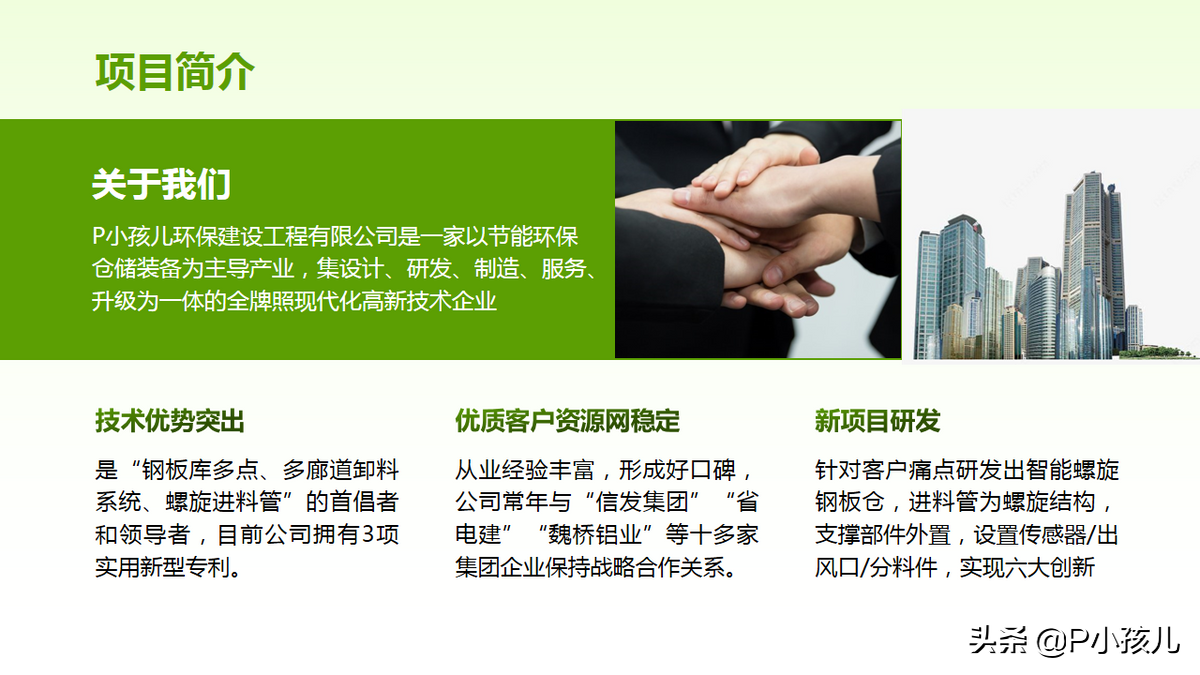 项目简介

关于我们

P小孩儿环保建设工程有限公司是一家以节能环保仓储装备为主导产业，集设计、研发、制造、服务、升级为一体的全牌照现代化高新技术企业

技术优势突出

是“钢板库多点、多廊道卸料系统、螺旋进料管”的首倡者和领导者，目前公司拥有3项实用新型专利。

优质客户资源网稳定

从业经验丰富，形成好口碑，公司常年与“信发集团”“省电建”“魏桥铝业”等十多家集团企业保持战略合作关系。

新项目研发

针对客户痛点研发出智能螺旋钢板仓，进料管为螺旋结构，支撑部件外置，设置传感器/出风口/分料件，实现六大创新

头条 @P小孩儿